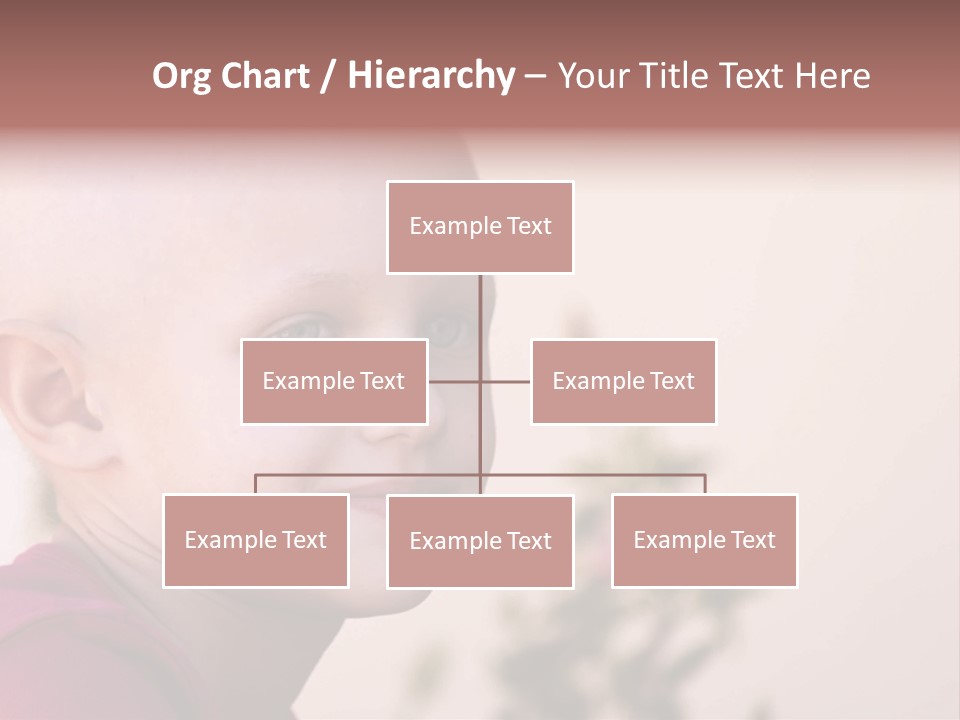 Org Chart / Hierarchy – Your Title Text Here

Example Text

Example Text

Example Text

Example Text

Example Text

Example Text